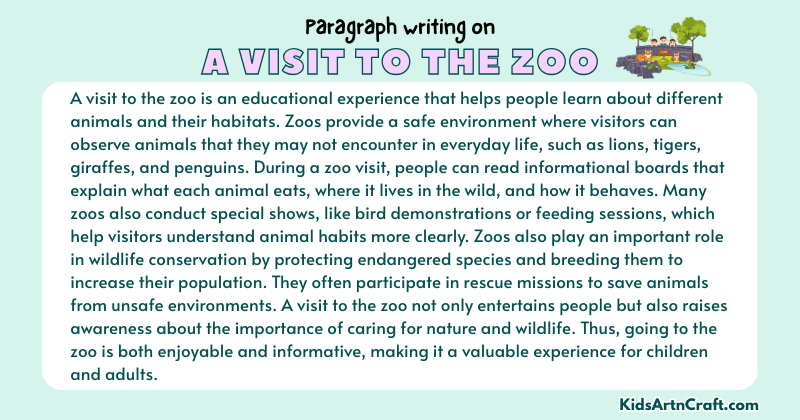 Paragraph writing on

A VISIT TO THE ZOO

A visit to the zoo is an educational experience that helps people learn about different animals and their habitats. Zoos provide a safe environment where visitors can observe animals that they may not encounter in everyday life, such as lions, tigers, giraffes, and penguins. During a zoo visit, people can read informational boards that explain what each animal eats, where it lives in the wild, and how it behaves. Many zoos also conduct special shows, like bird demonstrations or feeding sessions, which help visitors understand animal habits more clearly. Zoos also play an important role in wildlife conservation by protecting endangered species and breeding them to increase their population. They often participate in rescue missions to save animals from unsafe environments. A visit to the zoo not only entertains people but also raises awareness about the importance of caring for nature and wildlife. Thus, going to the zoo is both enjoyable and informative, making it a valuable experience for children and adults.

KidsArtnCraft.com